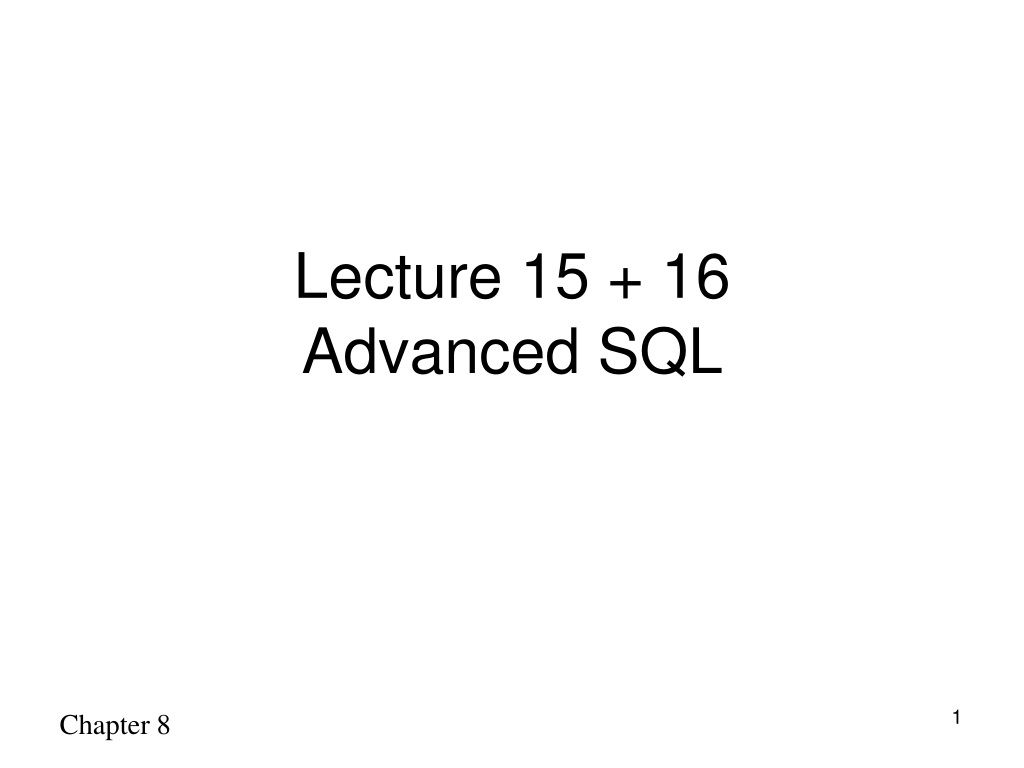 Lecture 15 + 16
Advanced SQL

Chapter 8

1